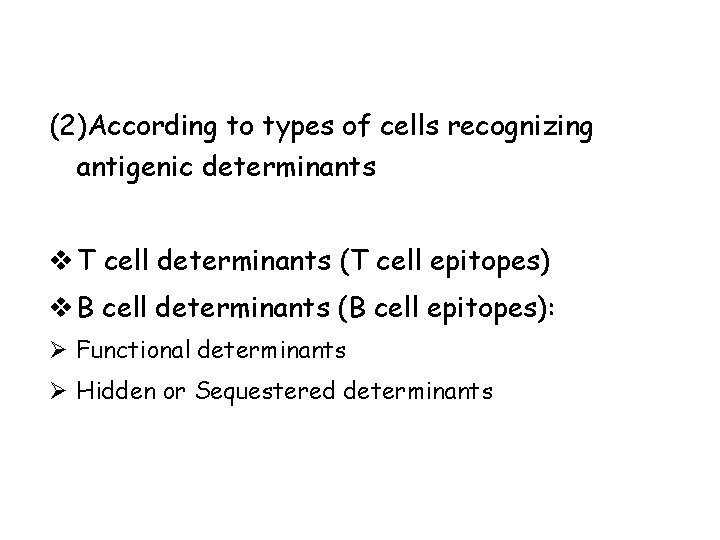 (2)According to types of cells recognizing antigenic determinants

❖ T cell determinants (T cell epitopes)
❖ B cell determinants (B cell epitopes):
➢ Functional determinants
➢ Hidden or Sequestered determinants